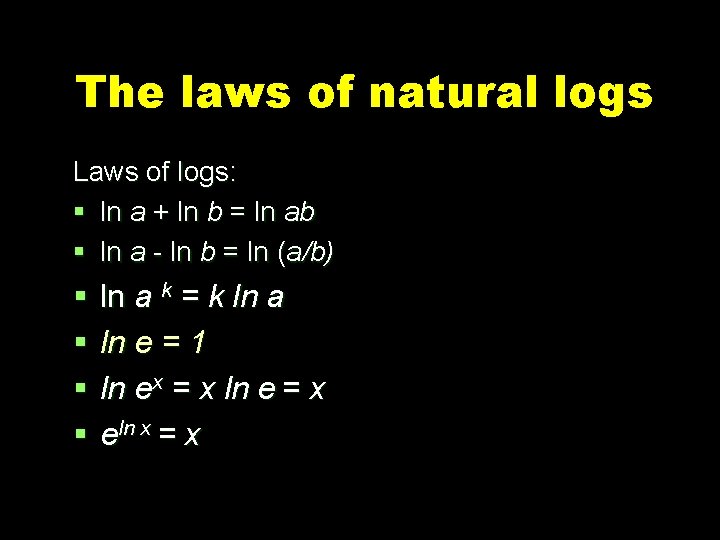 The laws of natural logs

Laws of logs:

- $\ln a + \ln b = \ln ab$
- $\ln a - \ln b = \ln (a/b)$
- $\ln a^k = k \ln a$
- $\ln e = 1$
- $\ln e^x = x \ln e = x$
- $e^{\ln x} = x$